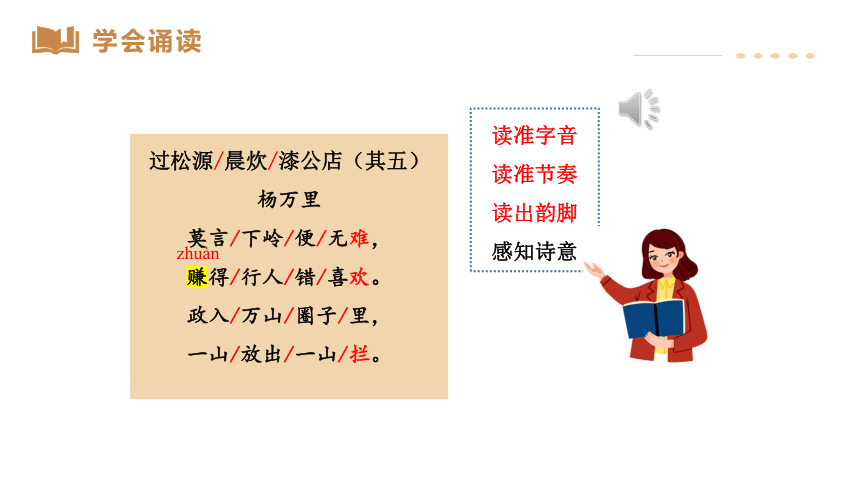 学会诵读

过松源/晨炊/漆公店（其五）

杨万里

莫言/下岭/便/无难，

zhuàn
赚得/行人/错/喜欢。

政入/万山/圈子/里，

一山/放出/一山/拦。

读准字音

读准节奏

读出韵脚

感知诗意